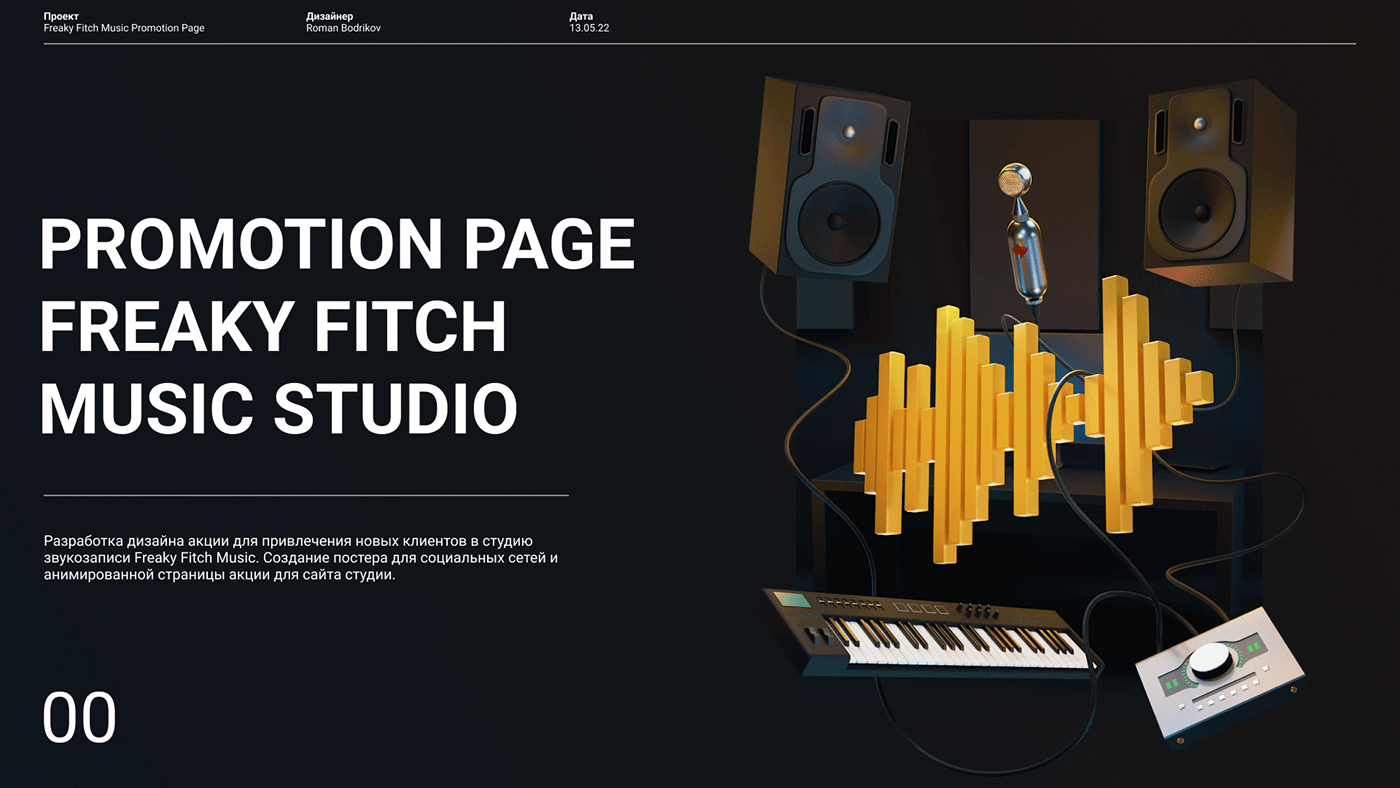 Проект
Freaky Fitch Music Promotion Page

Дизайнер
Roman Bodrikov

Дата
13.05.22

PROMOTION PAGE FREAKY FITCH MUSIC STUDIO

Разработка дизайна акции для привлечения новых клиентов в студию звукозаписи Freaky Fitch Music. Создание постера для социальных сетей и анимированной страницы акции для сайта студии.

00